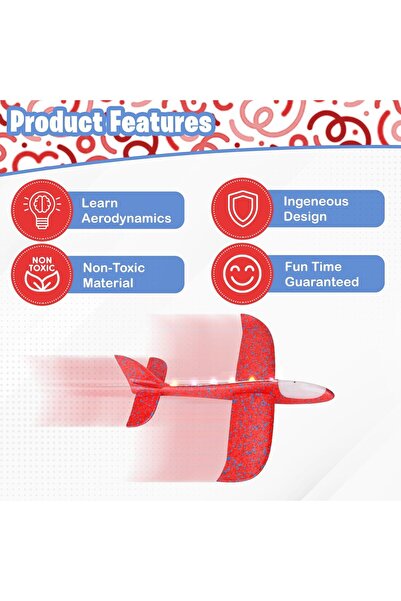 Product Features

Learn Aerodynamics

Ingeneous Design

NON TOXIC

Non-Toxic Material

Fun Time Guaranteed